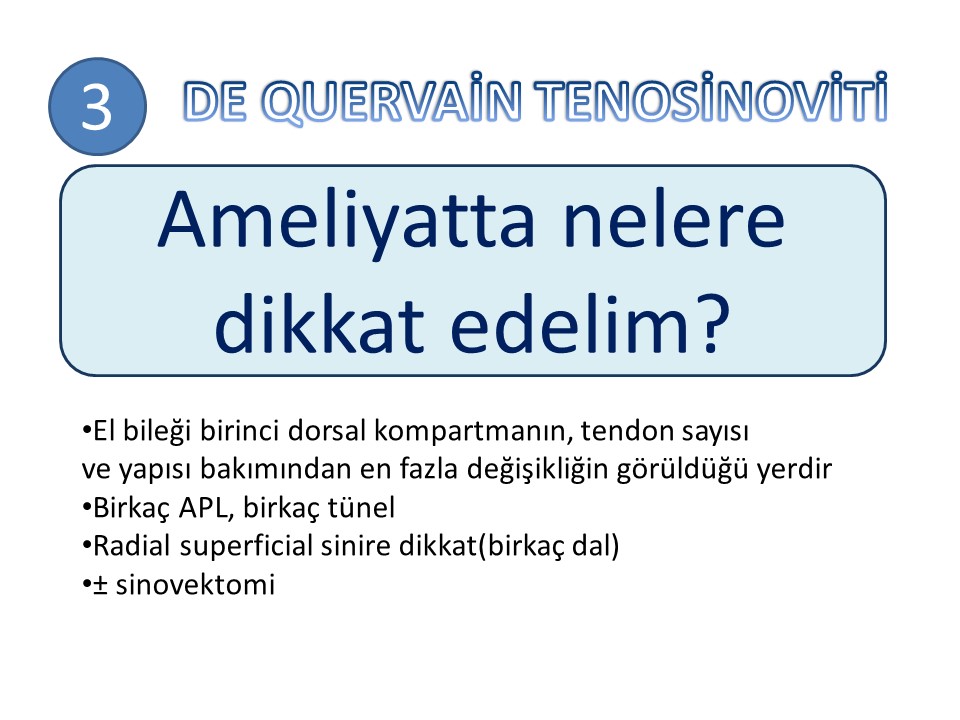 3

DE QUERVAİN TENOSİNOVİTİ

Ameliyatta nelere dikkat edelim?

•El bileği birinci dorsal kompartmanın, tendon sayısı ve yapısı bakımından en fazla değişikliğin görüldüğü yerdir
•Birkaç APL, birkaç tünel
•Radial superficial sinire dikkat(birkaç dal)
•± sinovektomi